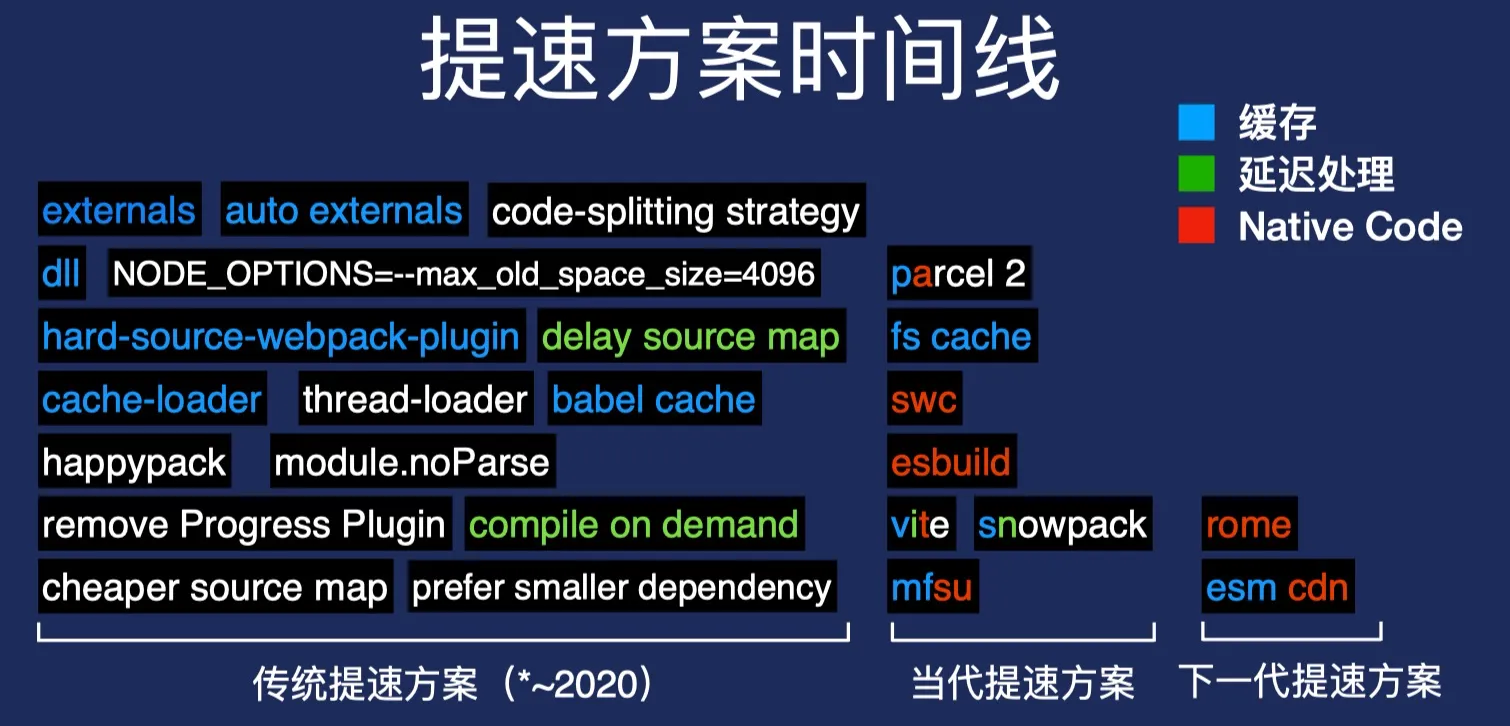 提速方案时间线

缓存
延迟处理
Native Code

externals auto externals code-splitting strategy
dll NODE_OPTIONS=--max_old_space_size=4096
hard-source-webpack-plugin delay source map
cache-loader thread-loader babel cache
happypack module.noParse
remove Progress Plugin compile on demand
cheaper source map prefer smaller dependency

传统提速方案（*~2020）

parcel 2
fs cache
swc
esbuild
vite snowpack
mfsu

当代提速方案

rome
esm cdn

下一代提速方案